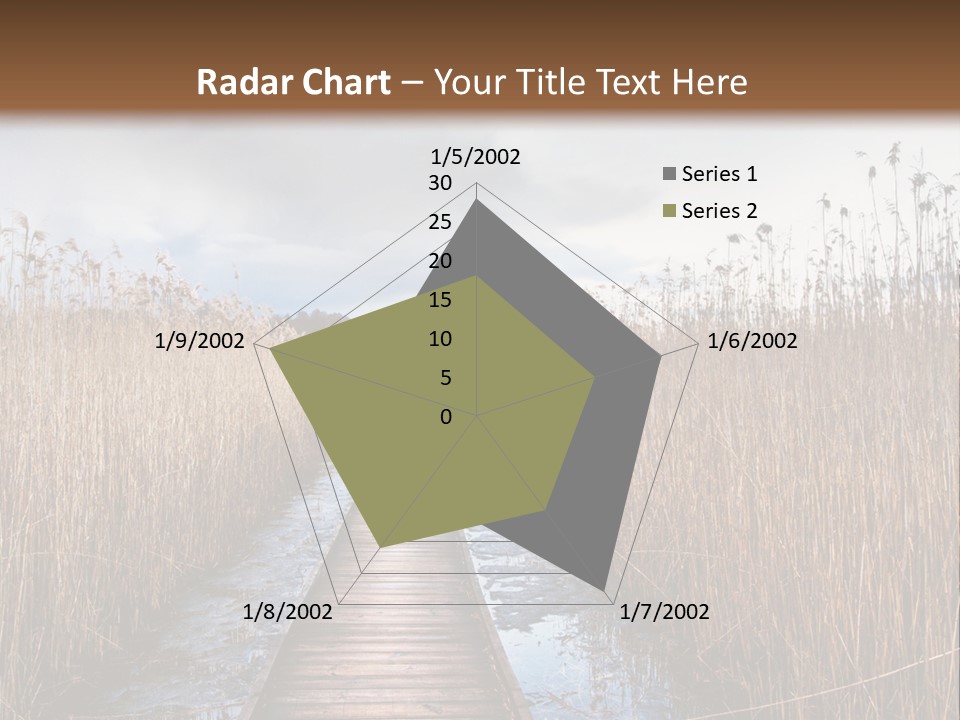 Radar Chart – Your Title Text Here

1/5/2002
30
25
20
15
10
5
0
1/6/2002
1/7/2002
1/8/2002
1/9/2002

Series 1
Series 2